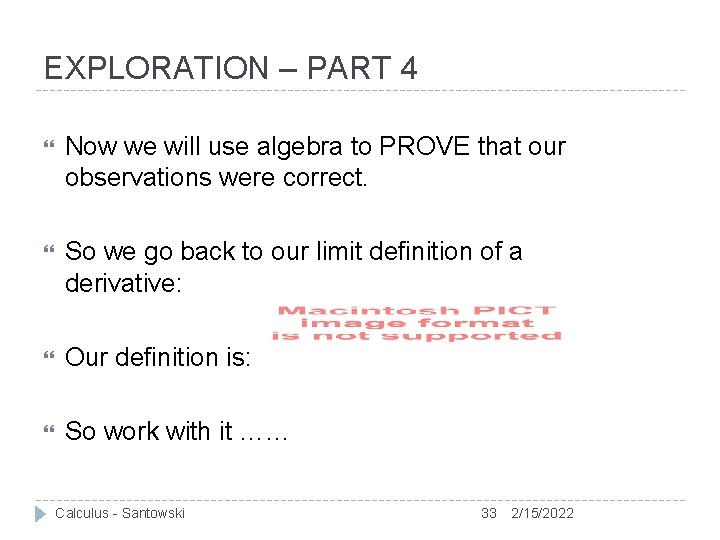 EXPLORATION – PART 4

Now we will use algebra to PROVE that our observations were correct.

So we go back to our limit definition of a derivative:

Macintosh PICT image format is not supported

Our definition is:

So work with it ……

Calculus - Santowski 33 2/15/2022